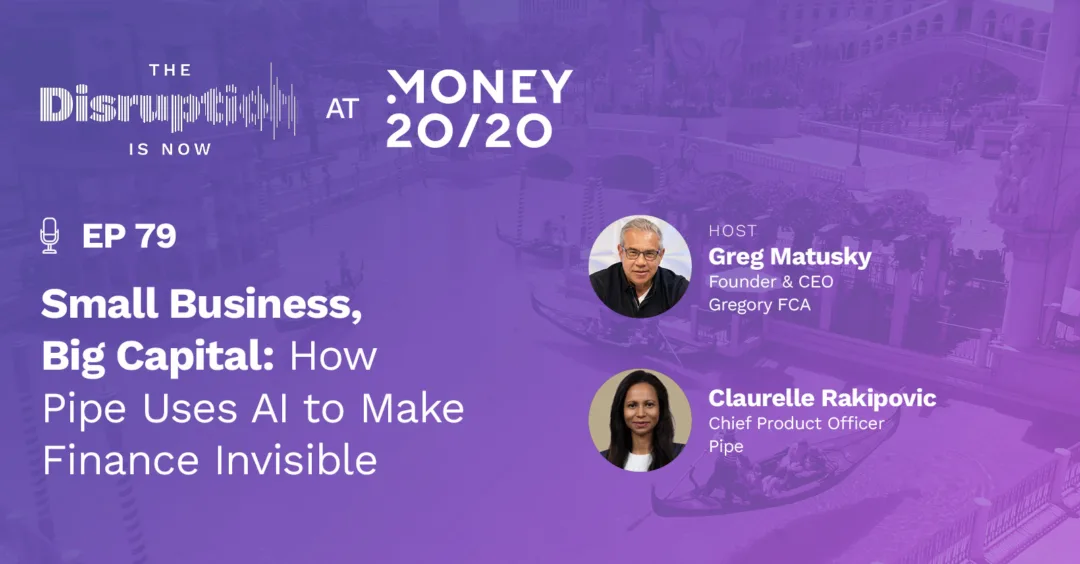 THE Disruption IS NOW AT MONEY 20/20

EP 79

Small Business, Big Capital: How Pipe Uses AI to Make Finance Invisible

HOST
Greg Matusky
Founder & CEO
Gregory FCA

Claurelle Rakipovic
Chief Product Officer
Pipe